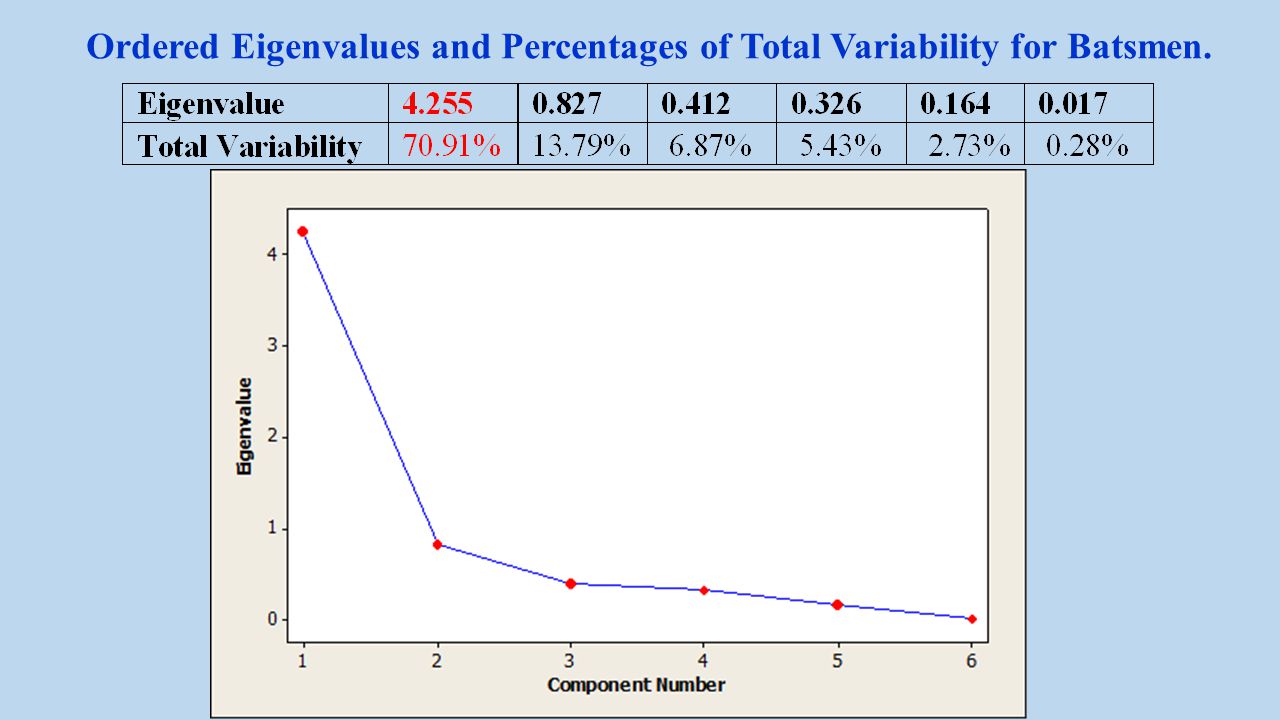 Ordered Eigenvalues and Percentages of Total Variability for Batsmen.

| Eigenvalue | 4.255 | 0.827 | 0.412 | 0.326 | 0.164 | 0.017 |
|---|---|---|---|---|---|---|
| Total Variability | 70.91% | 13.79% | 6.87% | 5.43% | 2.73% | 0.28% |

4
3
2
1
0
Eigenvalue
1
2
3
4
5
6
Component Number